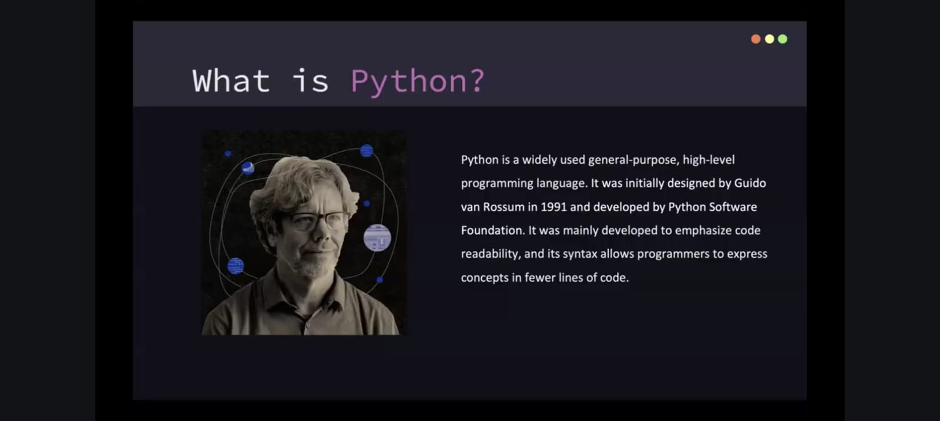 What is Python?

Python is a widely used general-purpose, high-level programming language. It was initially designed by Guido van Rossum in 1991 and developed by Python Software Foundation. It was mainly developed to emphasize code readability, and its syntax allows programmers to express concepts in fewer lines of code.